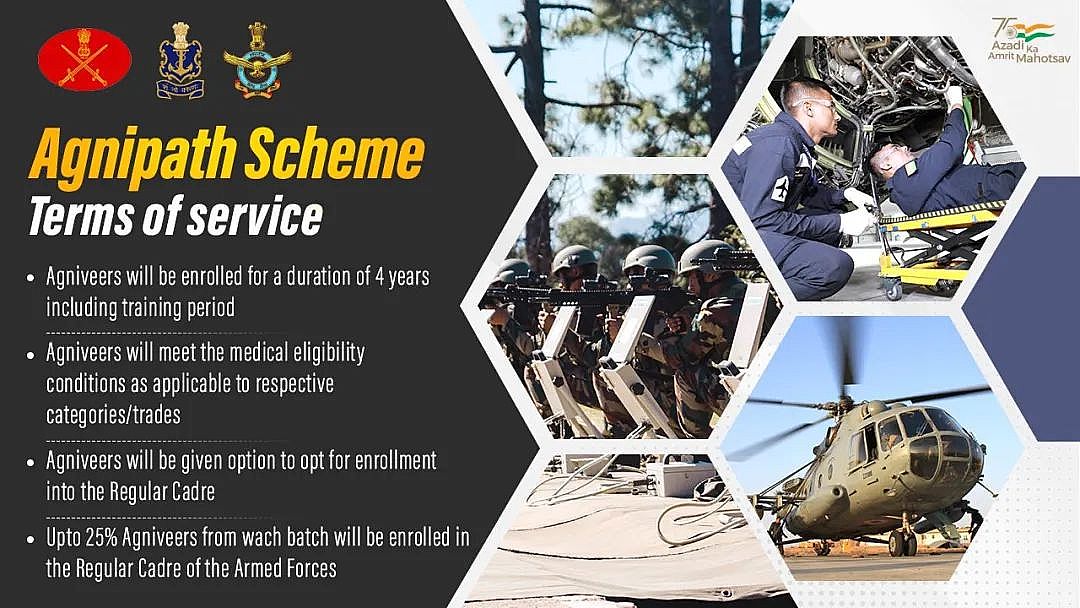 75 Azadi Ka Amrit Mahotsav

Agnipath Scheme
Terms of service

• Agniveers will be enrolled for a duration of 4 years including training period

• Agniveers will meet the medical eligibility conditions as applicable to respective categories/trades

• Agniveers will be given option to opt for enrollment into the Regular Cadre

• Upto 25% Agniveers from wach batch will be enrolled in the Regular Cadre of the Armed Forces